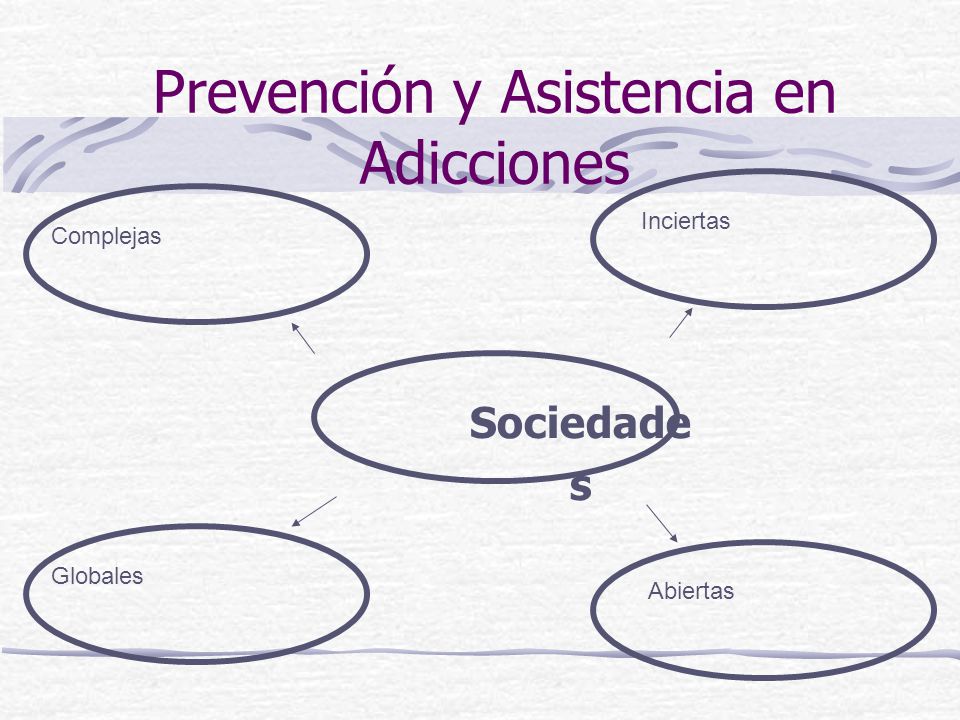 Prevención y Asistencia en Adicciones

Complejas

Inciertas

Sociedades

Globales

Abiertas